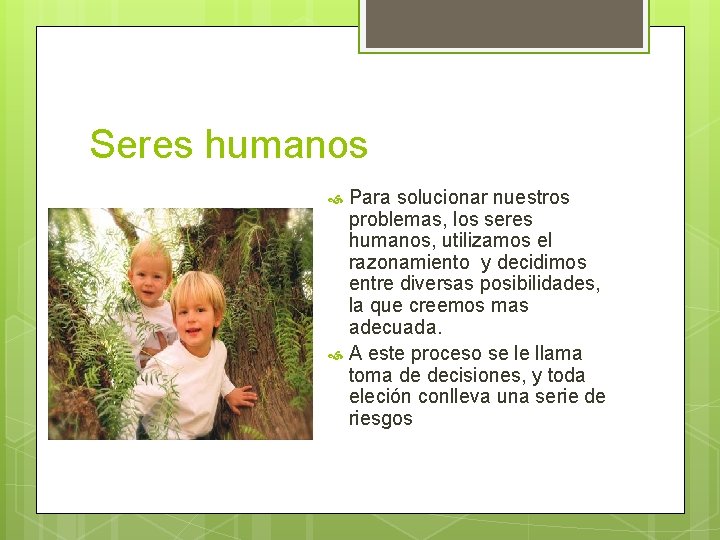 Seres humanos

Para solucionar nuestros problemas, los seres humanos, utilizamos el razonamiento y decidimos entre diversas posibilidades, la que creemos mas adecuada.

A este proceso se le llama toma de decisiones, y toda eleción conlleva una serie de riesgos